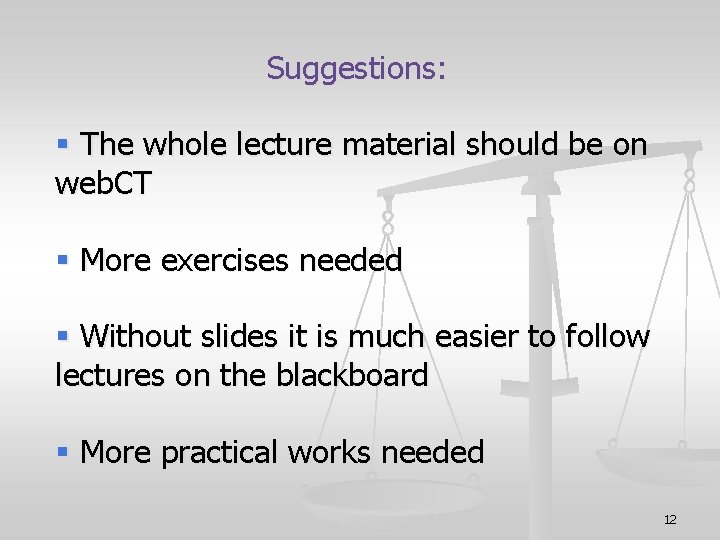 Suggestions:

▪ The whole lecture material should be on webCT

▪ More exercises needed

▪ Without slides it is much easier to follow lectures on the blackboard

▪ More practical works needed

12